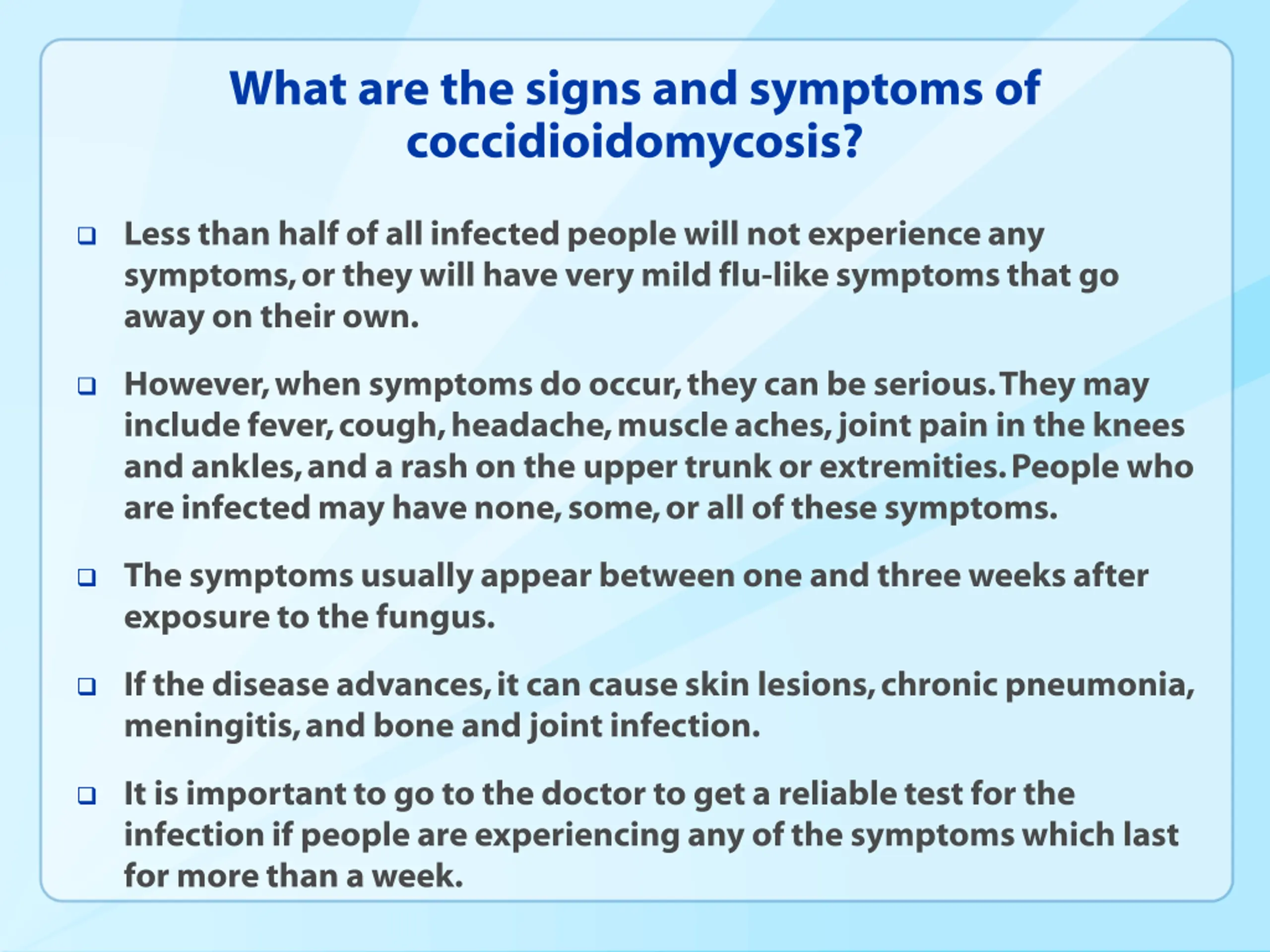 What are the signs and symptoms of coccidioidomycosis?

❑ Less than half of all infected people will not experience any symptoms, or they will have very mild flu-like symptoms that go away on their own.

❑ However, when symptoms do occur, they can be serious. They may include fever, cough, headache, muscle aches, joint pain in the knees and ankles, and a rash on the upper trunk or extremities. People who are infected may have none, some, or all of these symptoms.

❑ The symptoms usually appear between one and three weeks after exposure to the fungus.

❑ If the disease advances, it can cause skin lesions, chronic pneumonia, meningitis, and bone and joint infection.

❑ It is important to go to the doctor to get a reliable test for the infection if people are experiencing any of the symptoms which last for more than a week.